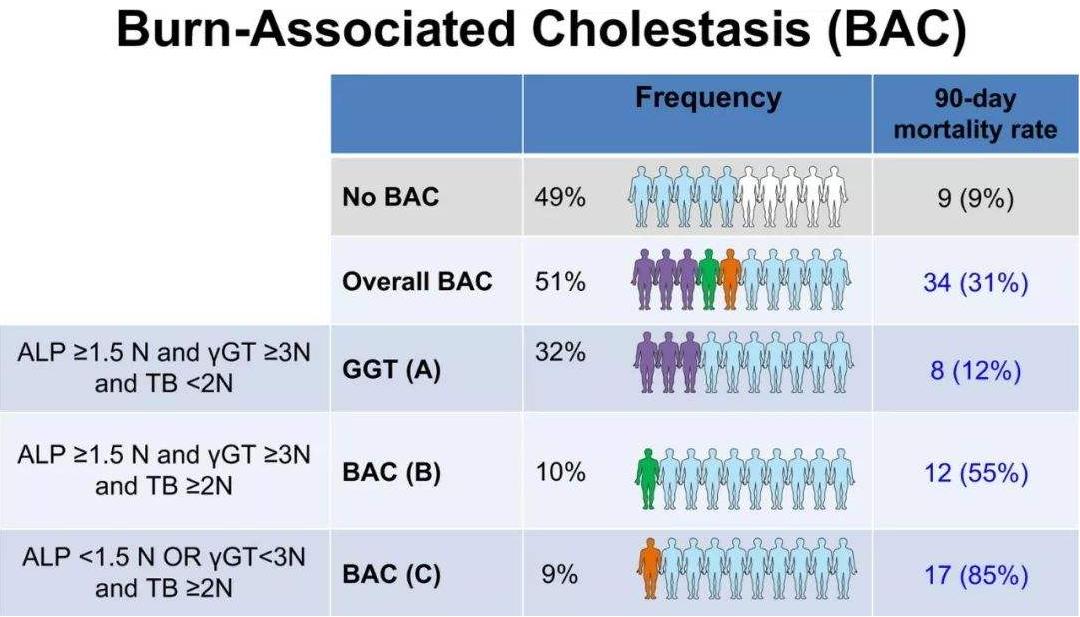 Burn-Associated Cholestasis (BAC)

| | | Frequency | 90-day mortality rate |
|---|---|---|---|
| | No BAC | 49% | 9 (9%) |
| | Overall BAC | 51% | 34 (31%) |
| ALP ≥1.5 N and γGT ≥3N and TB <2N | GGT (A) | 32% | 8 (12%) |
| ALP ≥1.5 N and γGT ≥3N and TB ≥2N | BAC (B) | 10% | 12 (55%) |
| ALP <1.5 N OR γGT<3N and TB ≥2N | BAC (C) | 9% | 17 (85%) |